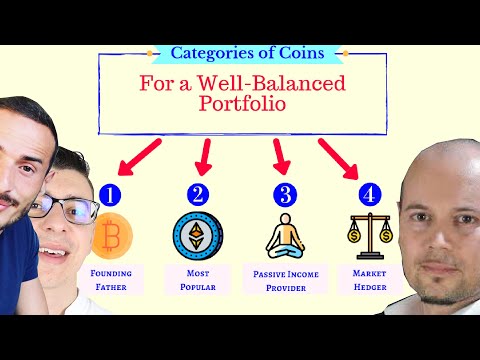 Categories of Coins

For a Well-Balanced Portfolio

1
Founding Father

2
Most Popular

3
Passive Income Provider

4
Market Hedger